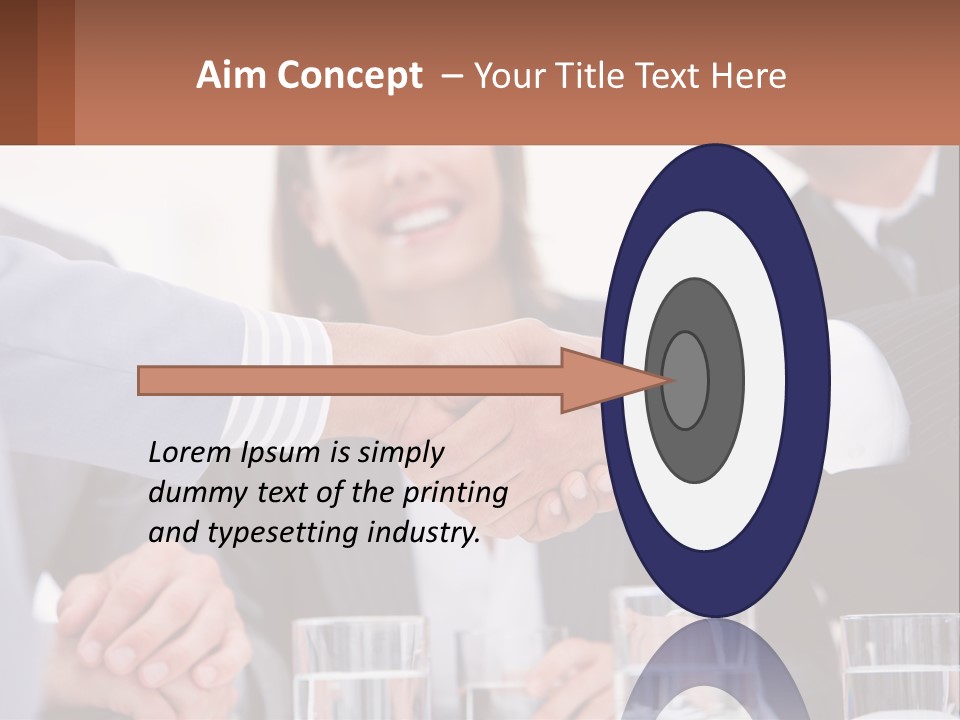 Aim Concept – Your Title Text Here

Lorem Ipsum is simply dummy text of the printing and typesetting industry.